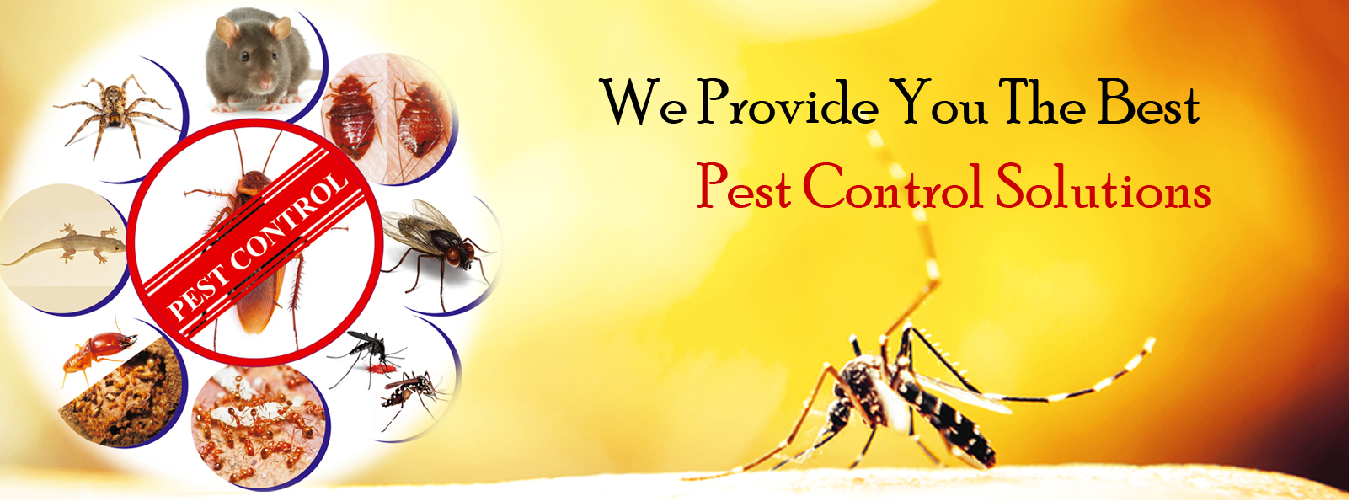 PEST CONTROL

We Provide You The Best
Pest Control Solutions